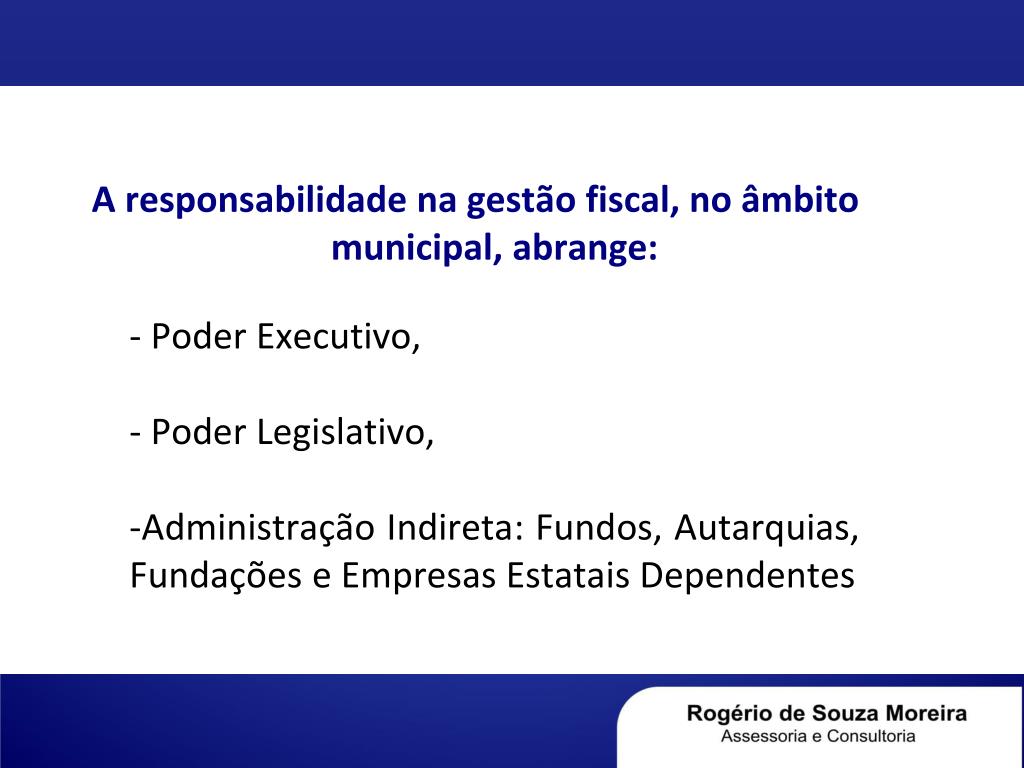 A responsabilidade na gestão fiscal, no âmbito municipal, abrange:

- Poder Executivo,

- Poder Legislativo,

-Administração Indireta: Fundos, Autarquias, Fundações e Empresas Estatais Dependentes

Rogério de Souza Moreira
Assessoria e Consultoria